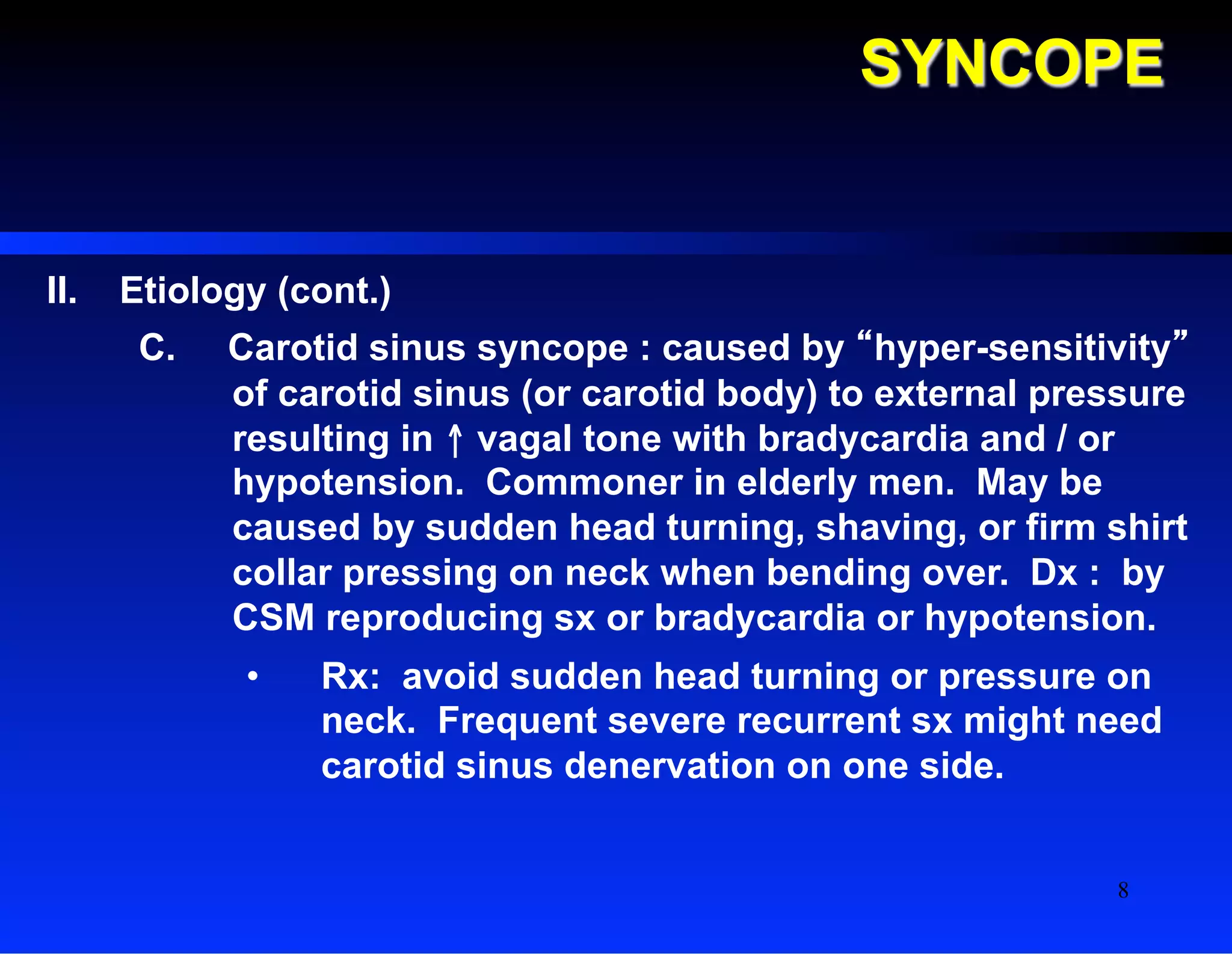 SYNCOPE

II. Etiology (cont.)

C. Carotid sinus syncope : caused by “hyper-sensitivity” of carotid sinus (or carotid body) to external pressure resulting in ↑ vagal tone with bradycardia and / or hypotension. Commoner in elderly men. May be caused by sudden head turning, shaving, or firm shirt collar pressing on neck when bending over. Dx : by CSM reproducing sx or bradycardia or hypotension.

• Rx: avoid sudden head turning or pressure on neck. Frequent severe recurrent sx might need carotid sinus denervation on one side.

8